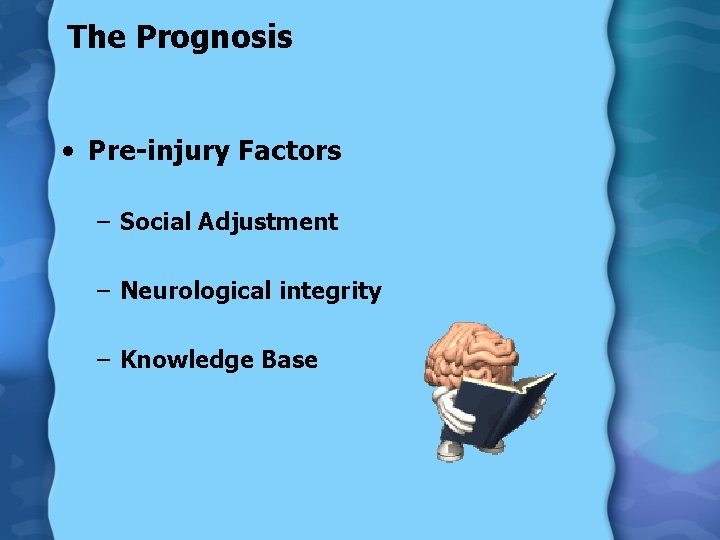 The Prognosis

• Pre-injury Factors

– Social Adjustment

– Neurological integrity

– Knowledge Base